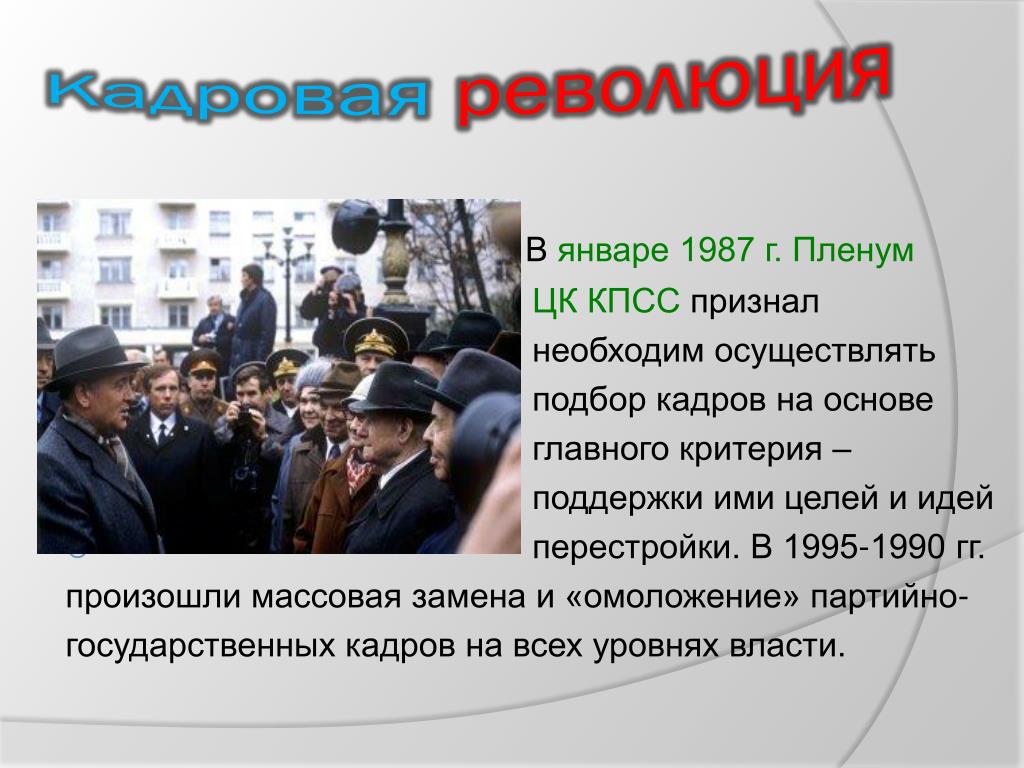 Кадровая революция

В январе 1987 г. Пленум ЦК КПСС признал необходим осуществлять подбор кадров на основе главного критерия – поддержки ими целей и идей перестройки. В 1995-1990 гг. произошли массовая замена и «омоложение» партийно-государственных кадров на всех уровнях власти.